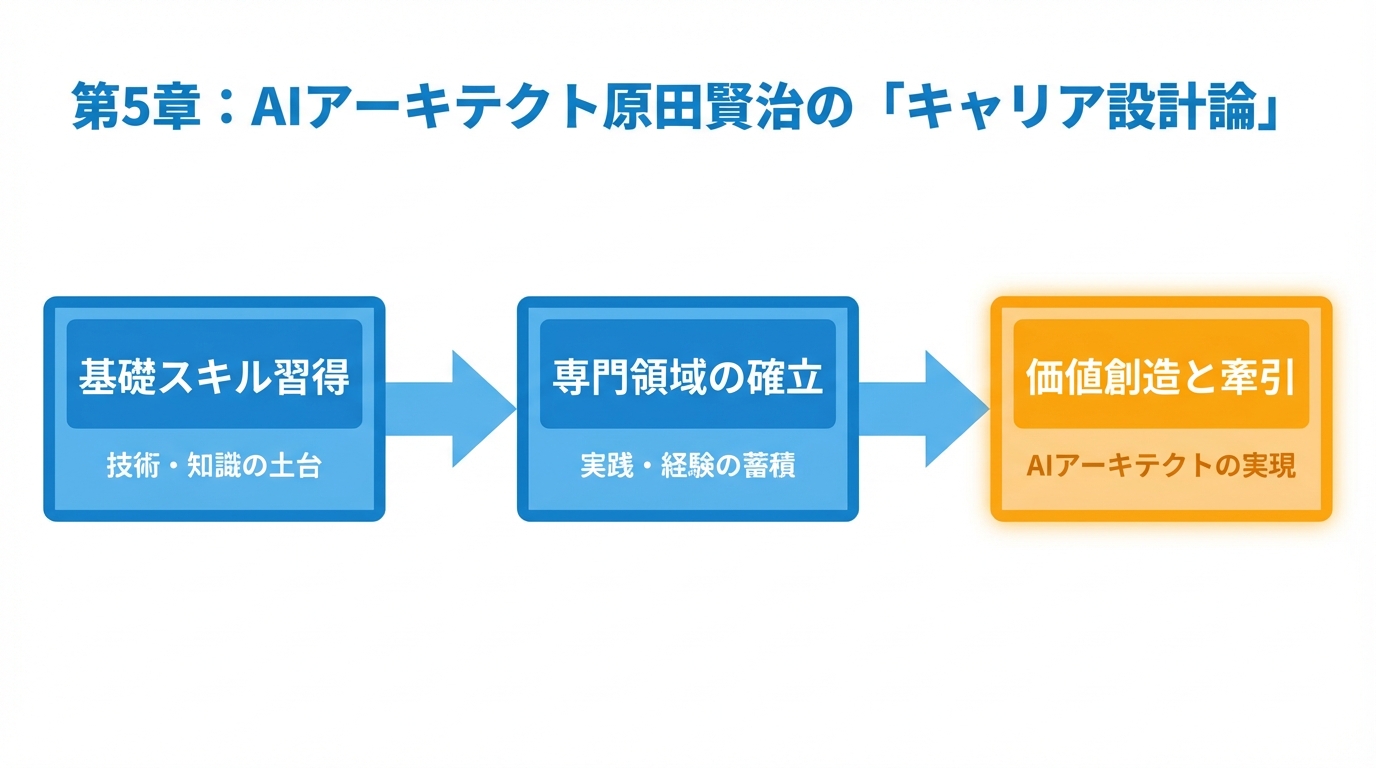 第5章：AIアーキテクト原田賢治の「キャリア設計論」

基礎スキル習得

技術・知識の土台

専門領域の確立

実践・経験の蓄積

価値創造と牽引

AIアーキテクトの実現